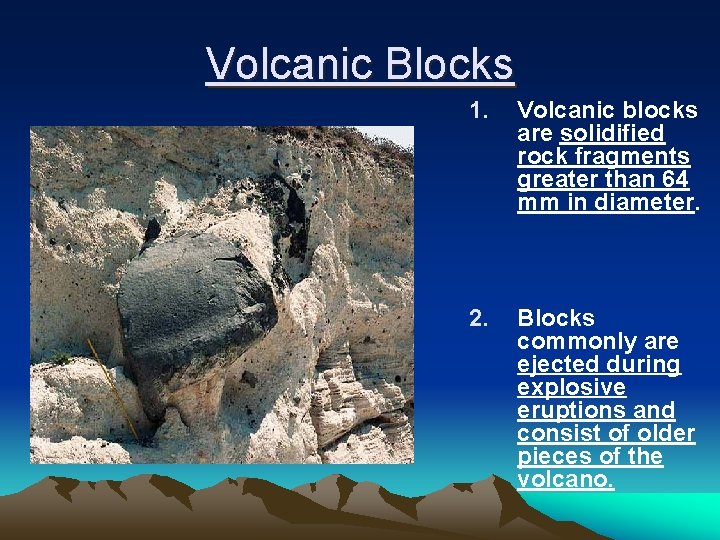 Volcanic Blocks

1. Volcanic blocks are solidified rock fragments greater than 64 mm in diameter.

2. Blocks commonly are ejected during explosive eruptions and consist of older pieces of the volcano.